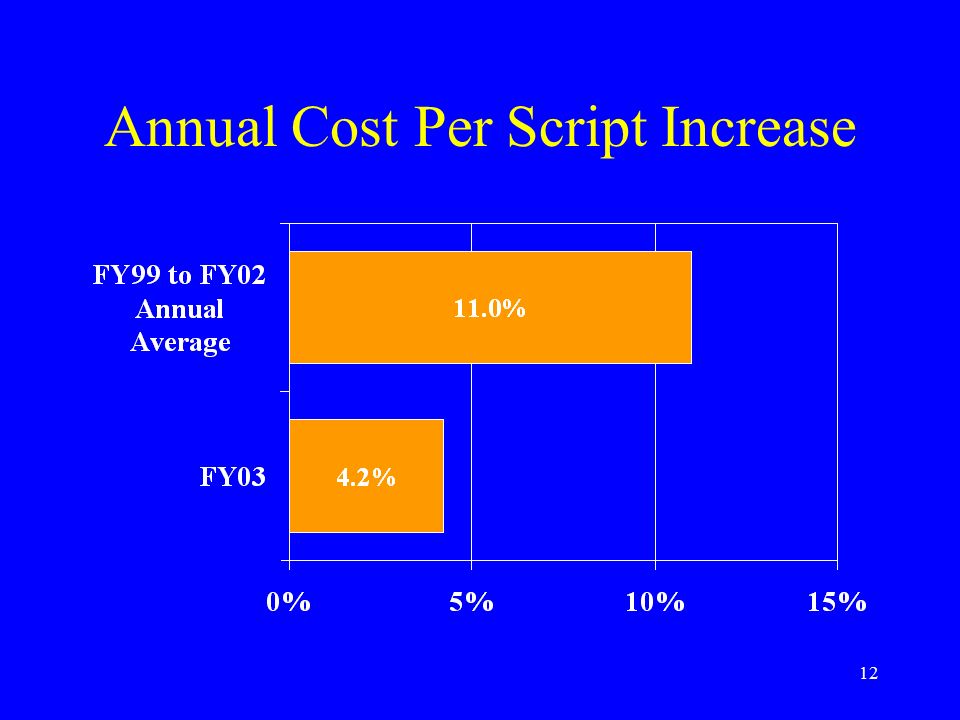 Annual Cost Per Script Increase

FY99 to FY02 Annual Average

11.0%

FY03

4.2%

0%

5%

10%

15%

12